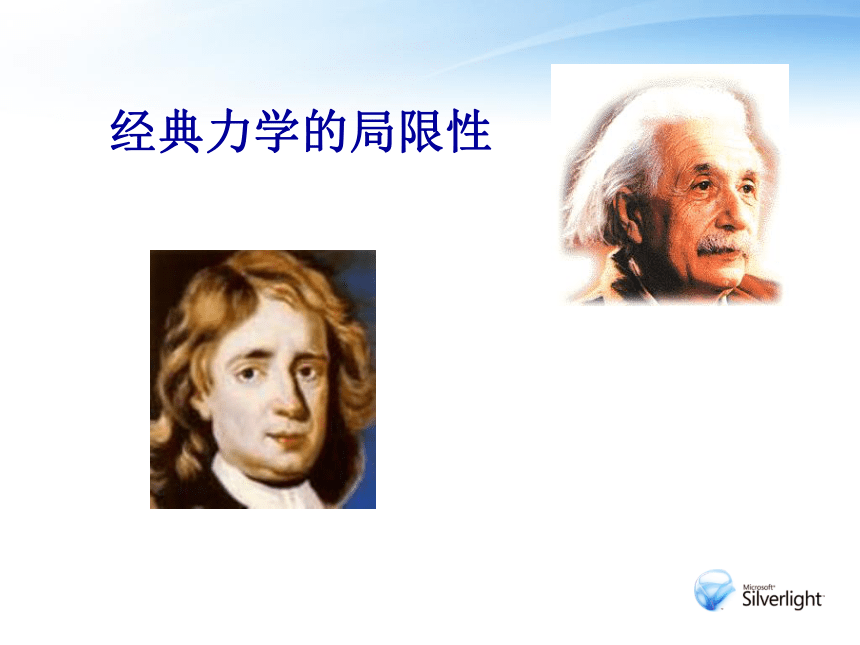 经典力学的局限性

Microsoft
Silverlight